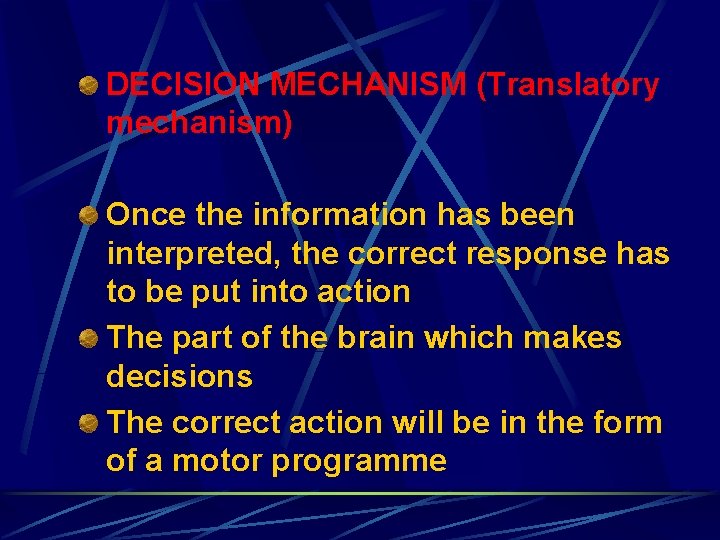 DECISION MECHANISM (Translatory mechanism)

Once the information has been interpreted, the correct response has to be put into action

The part of the brain which makes decisions

The correct action will be in the form of a motor programme